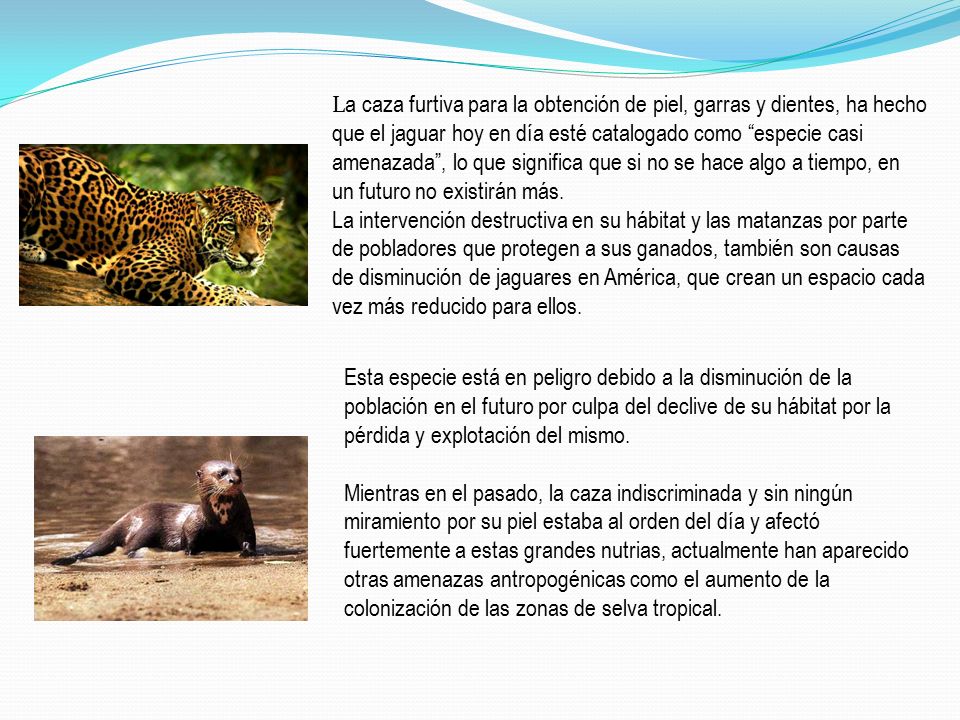 La caza furtiva para la obtención de piel, garras y dientes, ha hecho que el jaguar hoy en día esté catalogado como “especie casi amenazada”, lo que significa que si no se hace algo a tiempo, en un futuro no existirán más.
La intervención destructiva en su hábitat y las matanzas por parte de pobladores que protegen a sus ganados, también son causas de disminución de jaguares en América, que crean un espacio cada vez más reducido para ellos.

Esta especie está en peligro debido a la disminución de la población en el futuro por culpa del declive de su hábitat por la pérdida y explotación del mismo.

Mientras en el pasado, la caza indiscriminada y sin ningún miramiento por su piel estaba al orden del día y afectó fuertemente a estas grandes nutrias, actualmente han aparecido otras amenazas antropogénicas como el aumento de la colonización de las zonas de selva tropical.